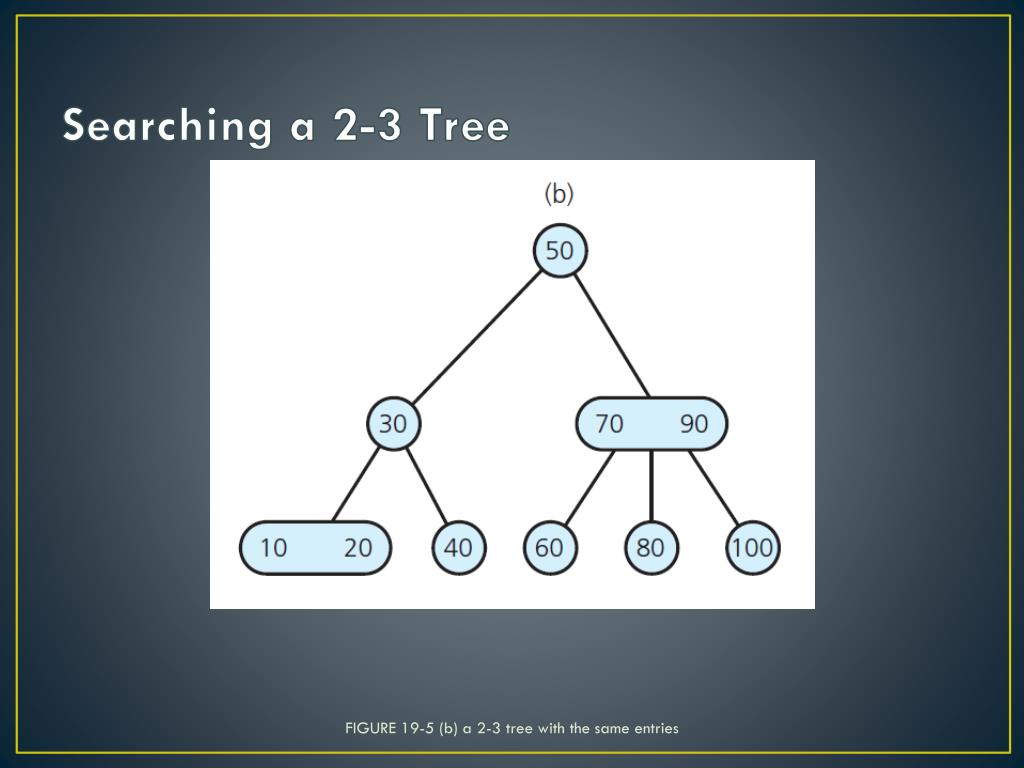 Searching a 2-3 Tree

(b)

50

30

70 90

10 20

40

60

80

100

FIGURE 19-5 (b) a 2-3 tree with the same entries